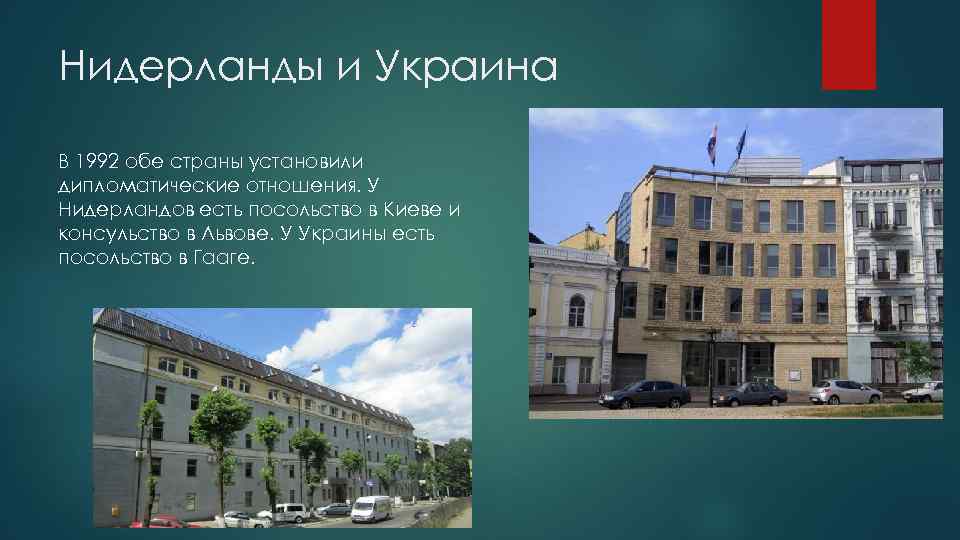 Нидерланды и Украина

В 1992 обе страны установили дипломатические отношения. У Нидерландов есть посольство в Киеве и консульство в Львове. У Украины есть посольство в Гааге.